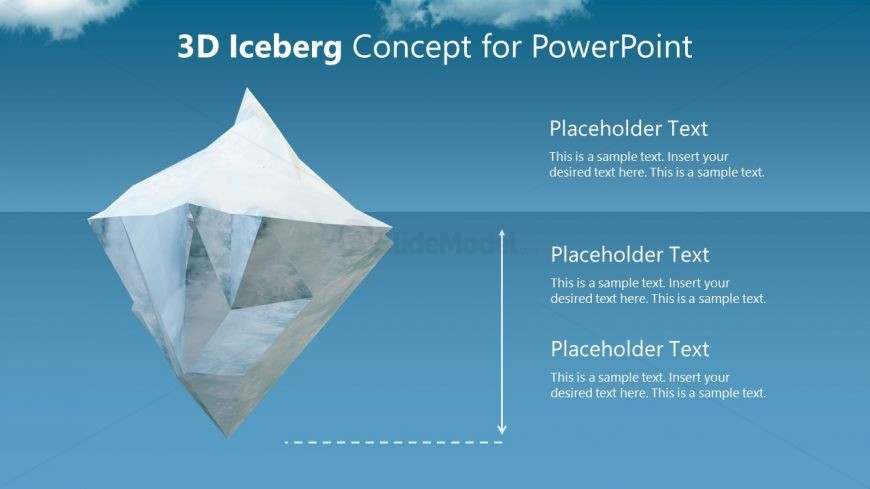 3D Iceberg Concept for PowerPoint

Placeholder Text

This is a sample text. Insert your desired text here. This is a sample text.

SlideModel.com

Placeholder Text

This is a sample text. Insert your desired text here. This is a sample text.

Placeholder Text

This is a sample text. Insert your desired text here. This is a sample text.